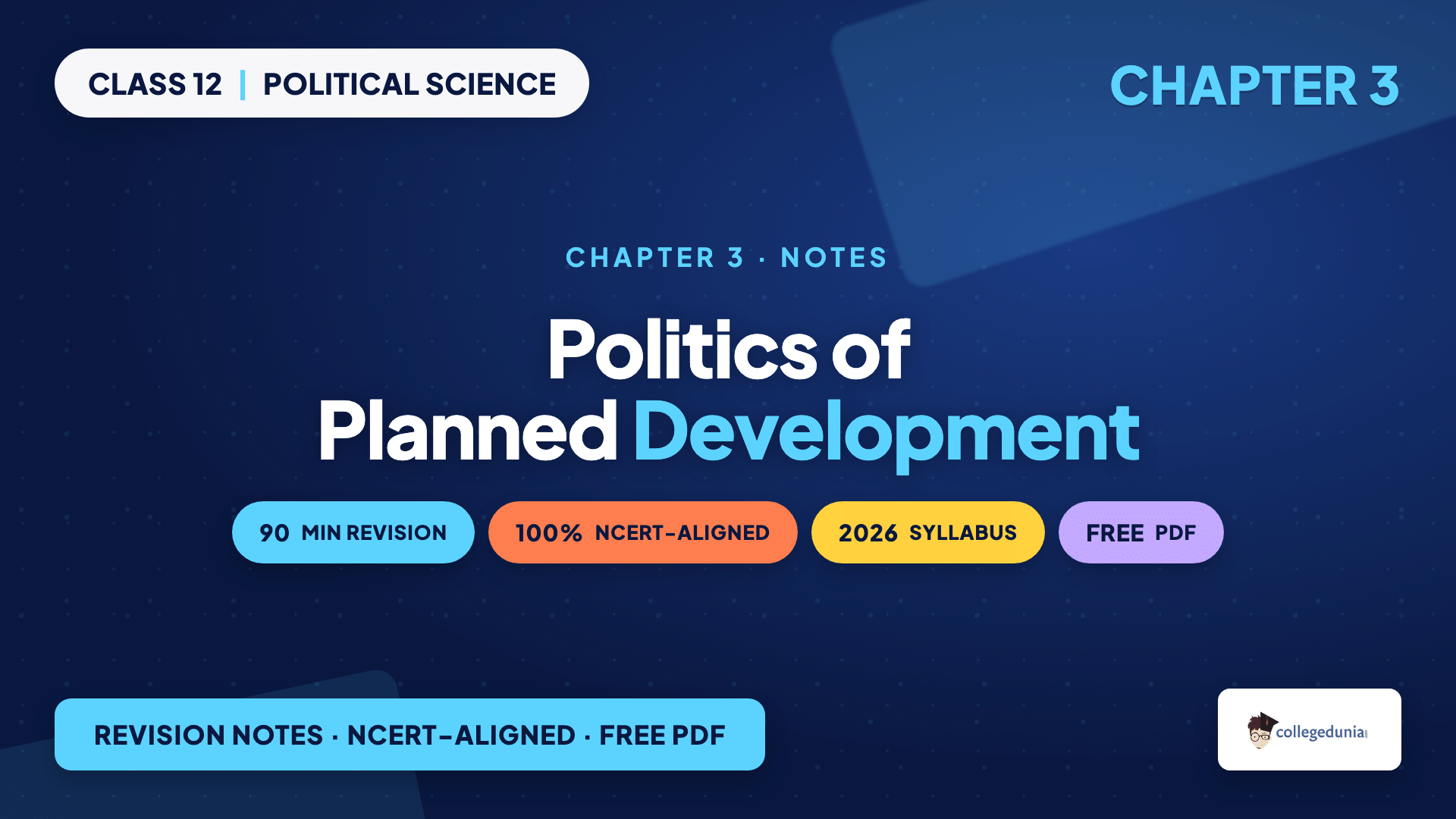 CLASS 12 | POLITICAL SCIENCE

CHAPTER 3

CHAPTER 3 · NOTES

Politics of Planned Development

90 MIN REVISION

100% NCERT-ALIGNED

2026 SYLLABUS

FREE PDF

REVISION NOTES · NCERT-ALIGNED · FREE PDF

collegedunia